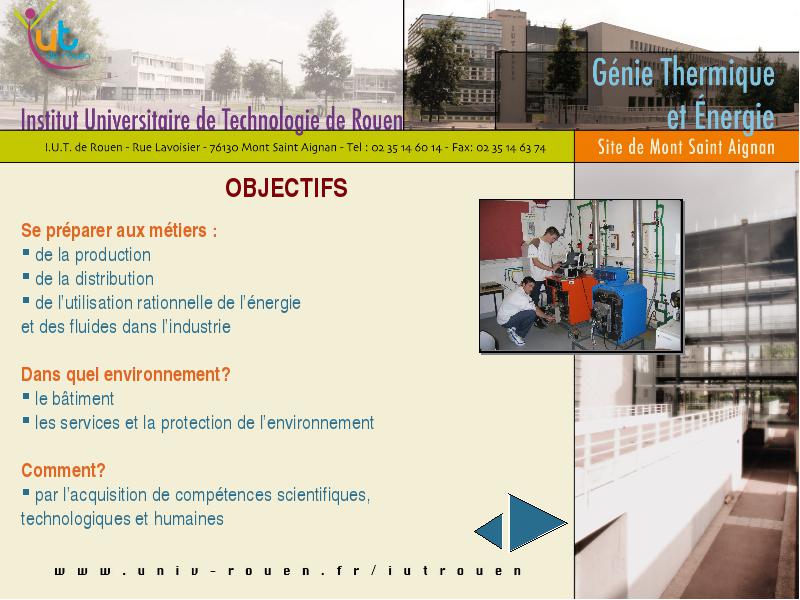 iut

Institut Universitaire de Technologie de Rouen

Génie Thermique et Énergie

I.U.T. de Rouen - Rue Lavoisier - 76130 Mont Saint Aignan - Tel : 02 35 14 60 14 - Fax: 02 35 14 63 74

Site de Mont Saint Aignan

OBJECTIFS

Se préparer aux métiers :
▪ de la production
▪ de la distribution
▪ de l'utilisation rationnelle de l'énergie et des fluides dans l'industrie

Dans quel environnement?
▪ le bâtiment
▪ les services et la protection de l'environnement

Comment?
▪ par l'acquisition de compétences scientifiques, technologiques et humaines

www.univ-rouen.fr/iutrouen